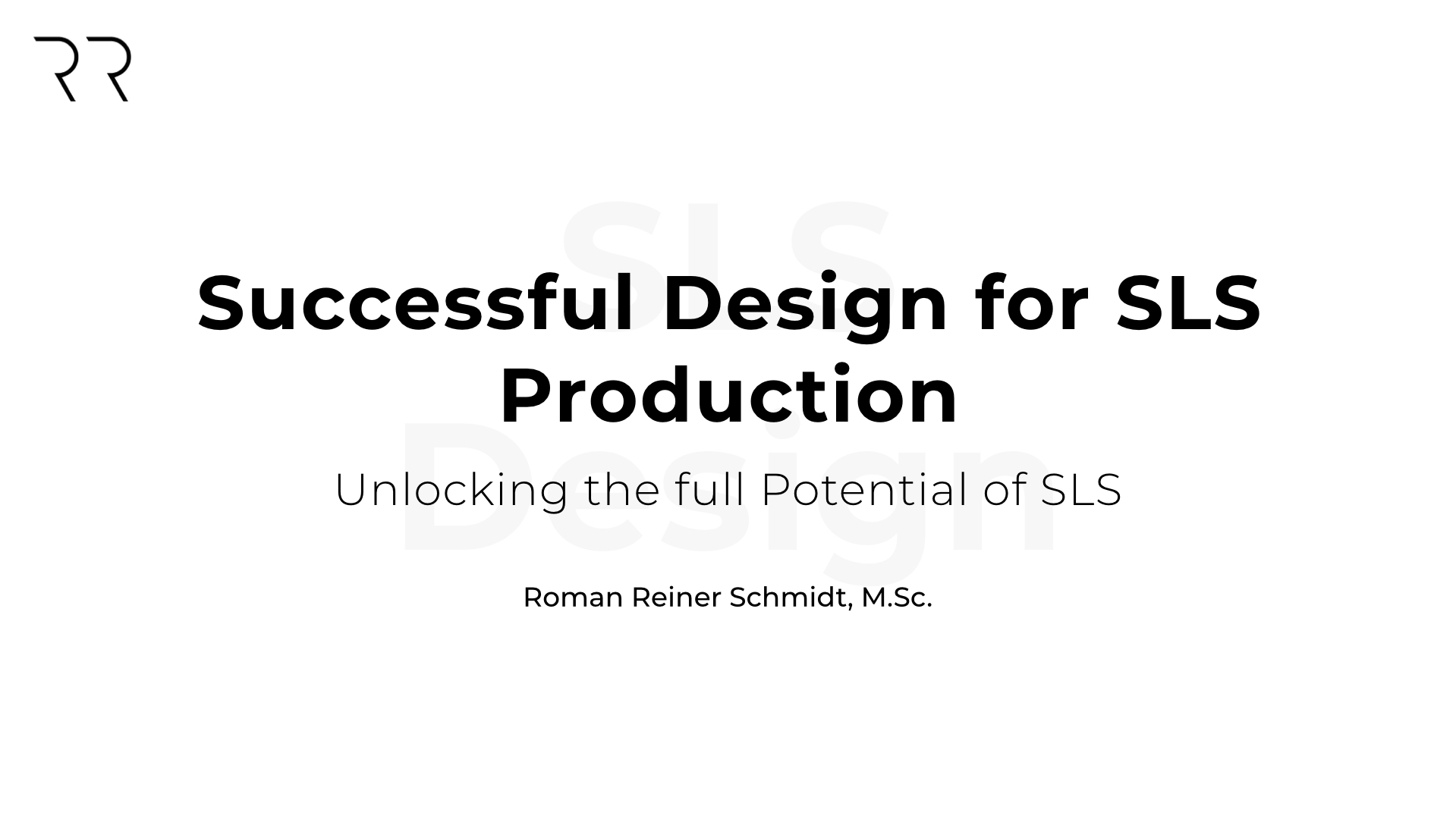 RR

SLS Design

Successful Design for SLS Production

Unlocking the full Potential of SLS

Roman Reiner Schmidt, M.Sc.